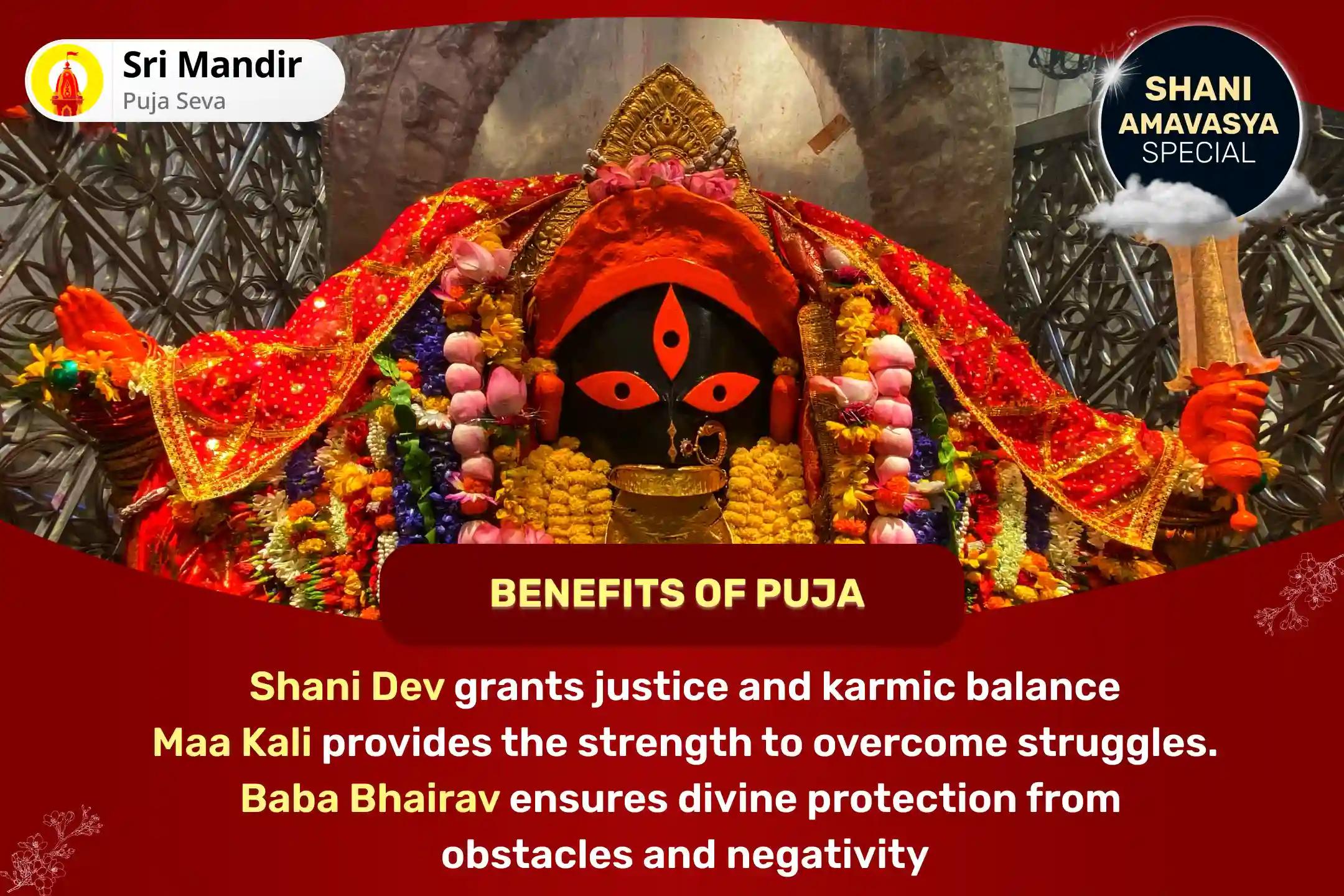 Sri Mandir
Puja Seva

SHANI AMAVASYA SPECIAL

BENEFITS OF PUJA

Shani Dev grants justice and karmic balance
Maa Kali provides the strength to overcome struggles.
Baba Bhairav ensures divine protection from obstacles and negativity